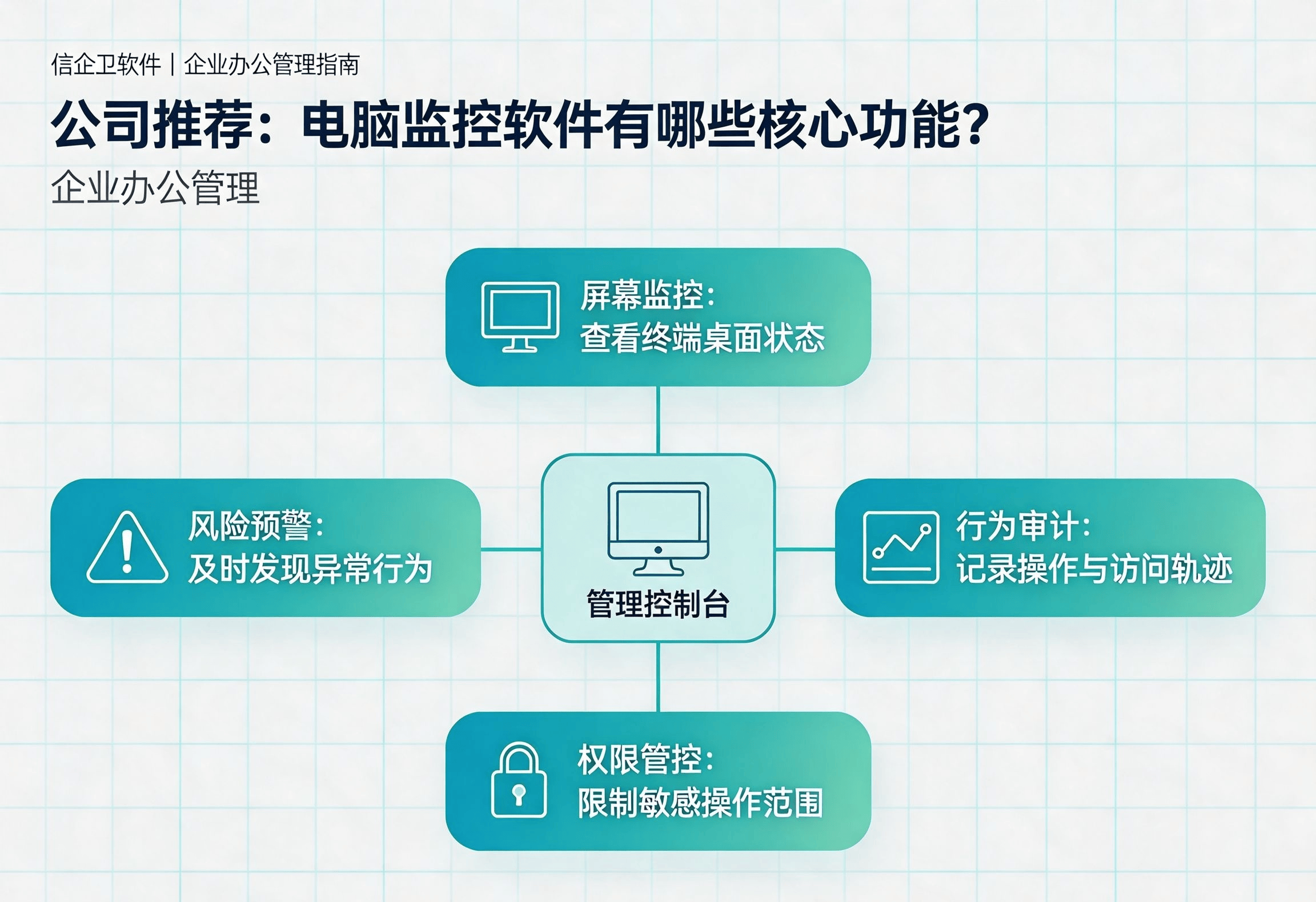 信企卫软件 | 企业办公管理指南

公司推荐：电脑监控软件有哪些核心功能？

企业办公管理

屏幕监控：
查看终端桌面状态

风险预警：
及时发现异常行为

管理控制台

行为审计：
记录操作与访问轨迹

权限管控：
限制敏感操作范围